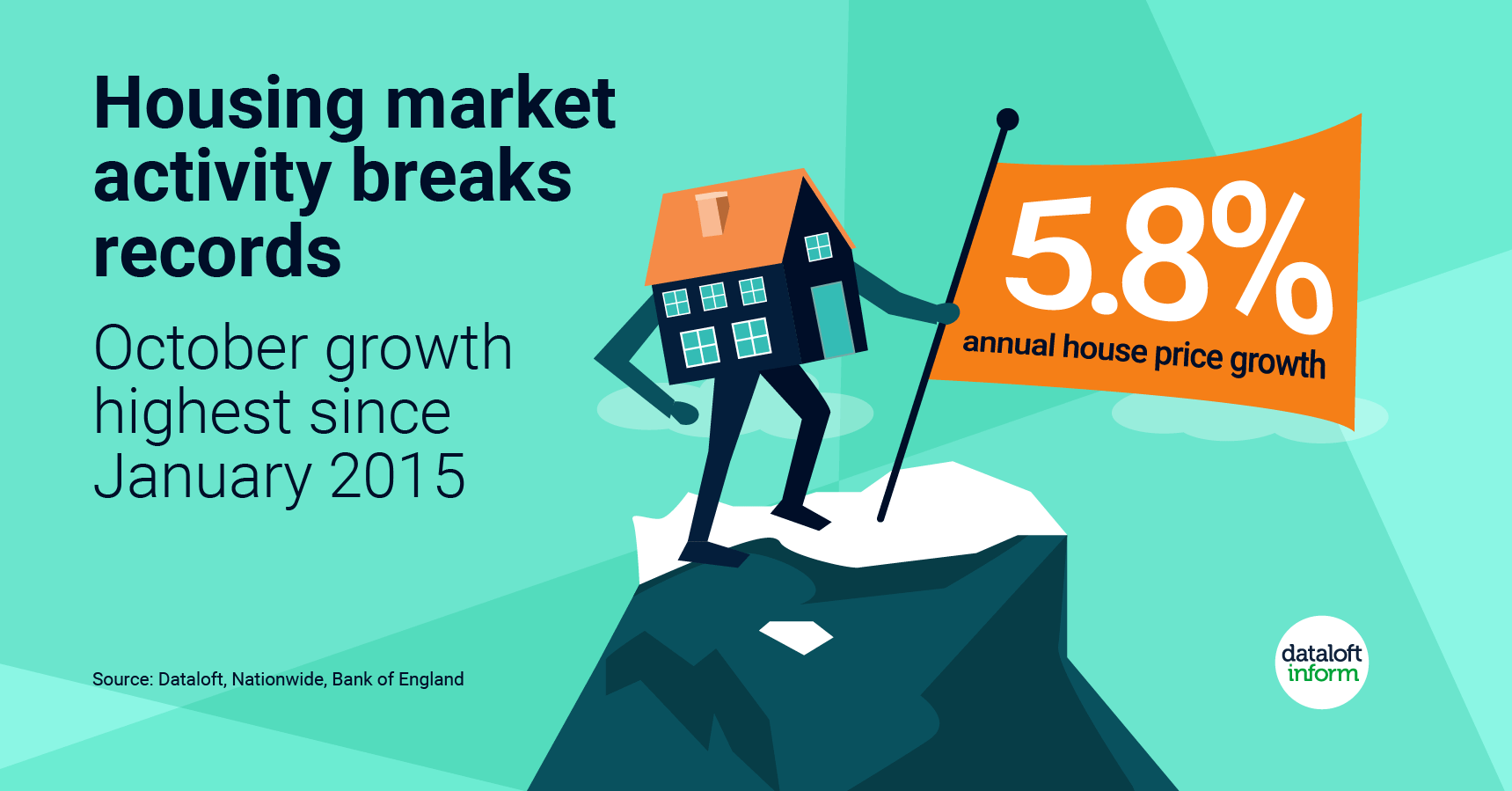 Housing market activity breaks records

October growth highest since January 2015

5.8%
annual house price growth

Source: Dataloft, Nationwide, Bank of England

dataloft
inform